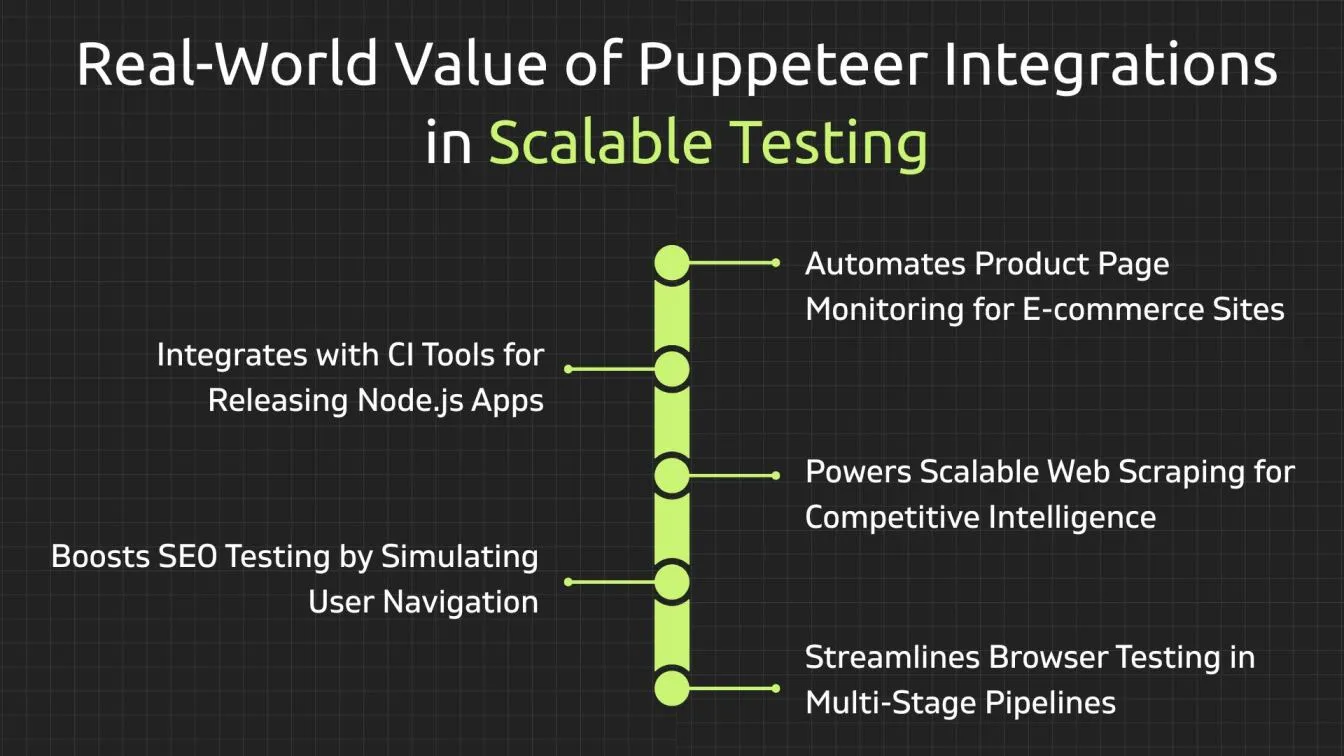 Real-World Value of Puppeteer Integrations in Scalable Testing

Automates Product Page Monitoring for E-commerce Sites

Integrates with CI Tools for Releasing Node.js Apps

Powers Scalable Web Scraping for Competitive Intelligence

Boosts SEO Testing by Simulating User Navigation

Streamlines Browser Testing in Multi-Stage Pipelines